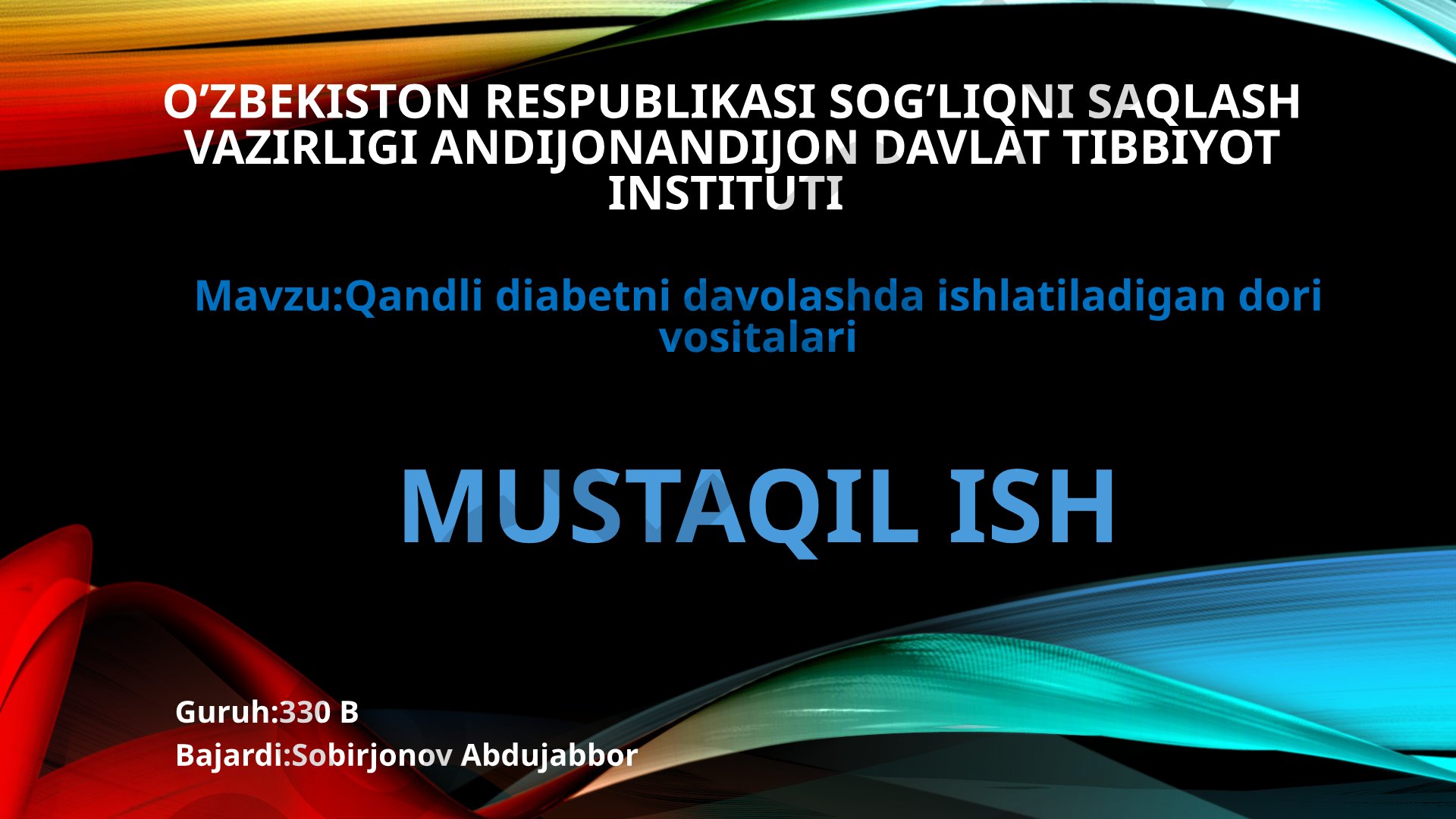 O’ZBEKISTON RESPUBLIKASI SOG’LIQNI SAQLASH VAZIRLIGI ANDIJONANDIJON DAVLAT TIBBIYOT INSTITUTI

Mavzu:Qandli diabetni davolashda ishlatiladigan dori vositalari

MUSTAQIL ISH

Guruh:330 B
Bajardi:Sobirjonov Abdujabbor